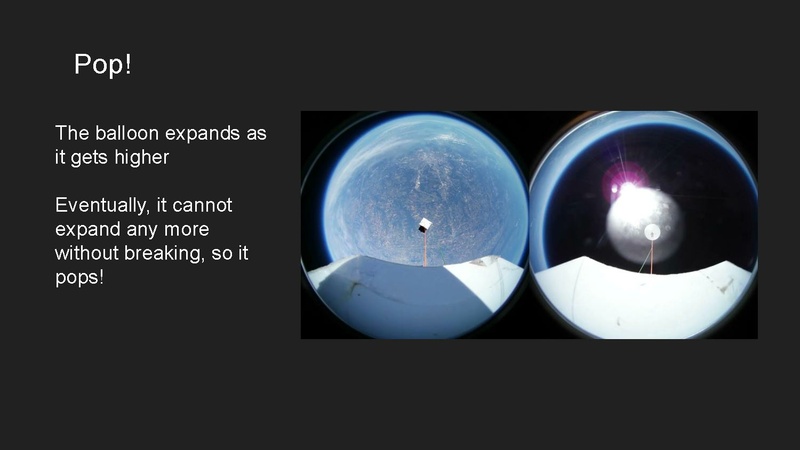 Pop!

The balloon expands as it gets higher

Eventually, it cannot expand any more without breaking, so it pops!